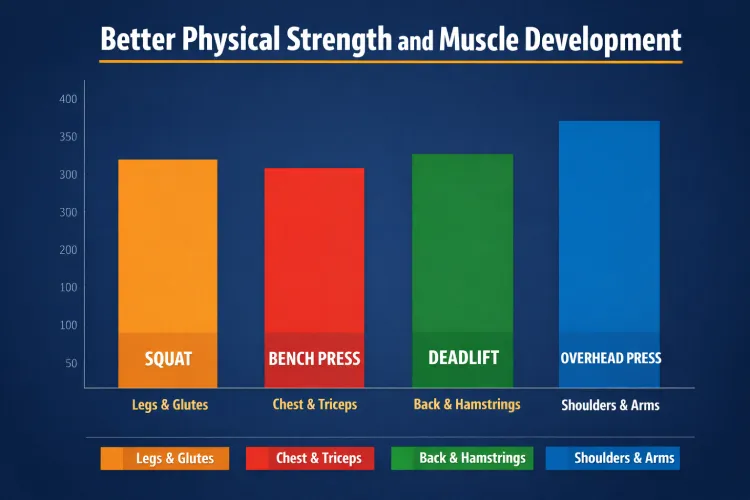 Better Physical Strength and Muscle Development

400
350
300
300
200
100
100
50

SQUAT
BENCH PRESS
DEADLIFT
OVERHEAD PRESS

Legs & Glutes
Chest & Triceps
Back & Hamstrings
Shoulders & Arms

Legs & Glutes
Chest & Triceps
Back & Hamstrings
Shoulders & Arms